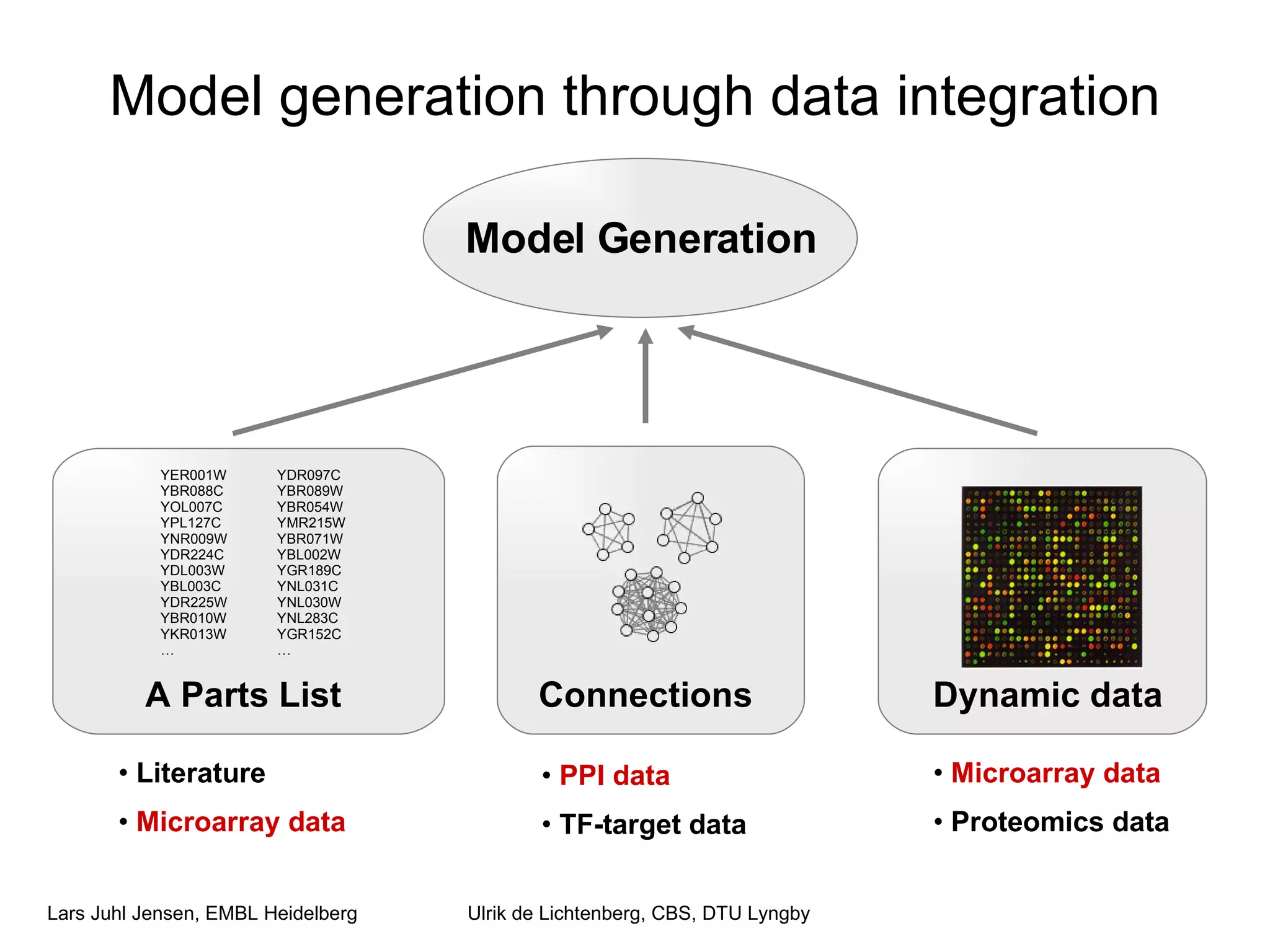 Model generation through data integration

Model Generation

YER001W
YBR088C
YOL007C
YPL127C
YNR009W
YDR224C
YDL003W
YBL003C
YDR225W
YBR010W
YKR013W
...

YDR097C
YBR089W
YBR054W
YMR215W
YBR071W
YBL002W
YGR189C
YNL031C
YNL030W
YNL283C
YGR152C
...

A Parts List

Connections

Dynamic data

• Literature
• Microarray data

• PPI data
• TF-target data

• Microarray data
• Proteomics data

Lars Juhl Jensen, EMBL Heidelberg

Ulrik de Lichtenberg, CBS, DTU Lyngby